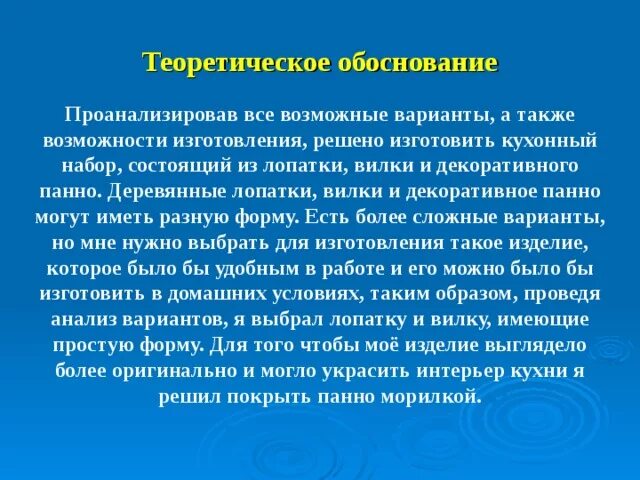 Теоретическое обоснование

Проанализировав все возможные варианты, а также возможности изготовления, решено изготовить кухонный набор, состоящий из лопатки, вилки и декоративного панно. Деревянные лопатки, вилки и декоративное панно могут иметь разную форму. Есть более сложные варианты, но мне нужно выбрать для изготовления такое изделие, которое было бы удобным в работе и его можно было бы изготовить в домашних условиях, таким образом, проведя анализ вариантов, я выбрал лопатку и вилку, имеющие простую форму. Для того чтобы моё изделие выглядело более оригинально и могло украсить интерьер кухни я решил покрыть панно морилкой.